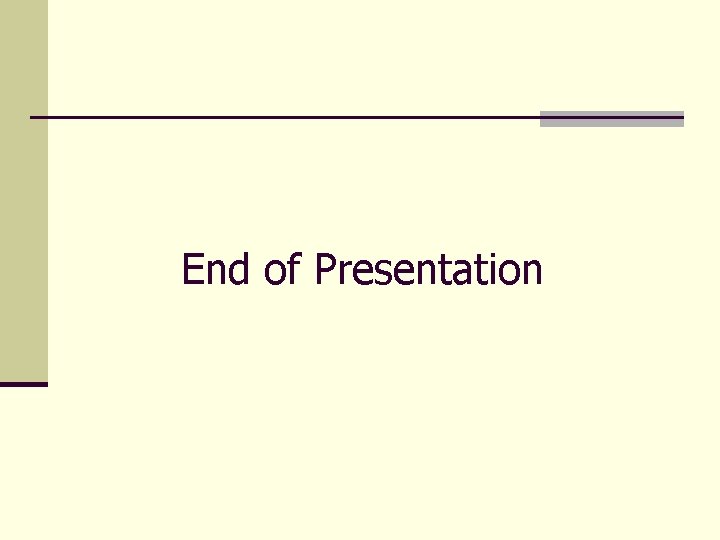 End of Presentation